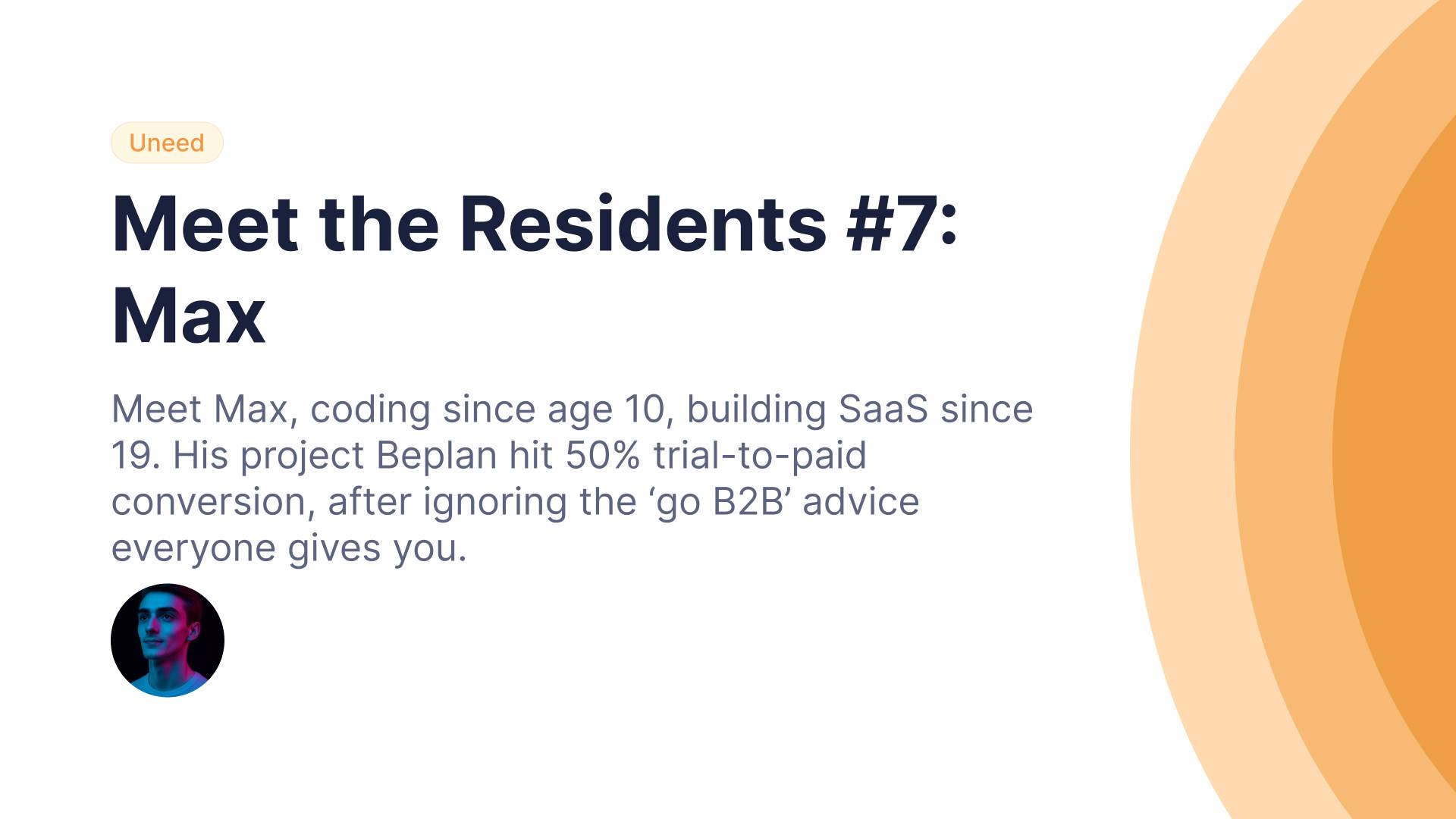 Uneed

Meet the Residents #7: Max

Meet Max, coding since age 10, building SaaS since 19. His project Beplan hit 50% trial-to-paid conversion, after ignoring the ‘go B2B’ advice everyone gives you.